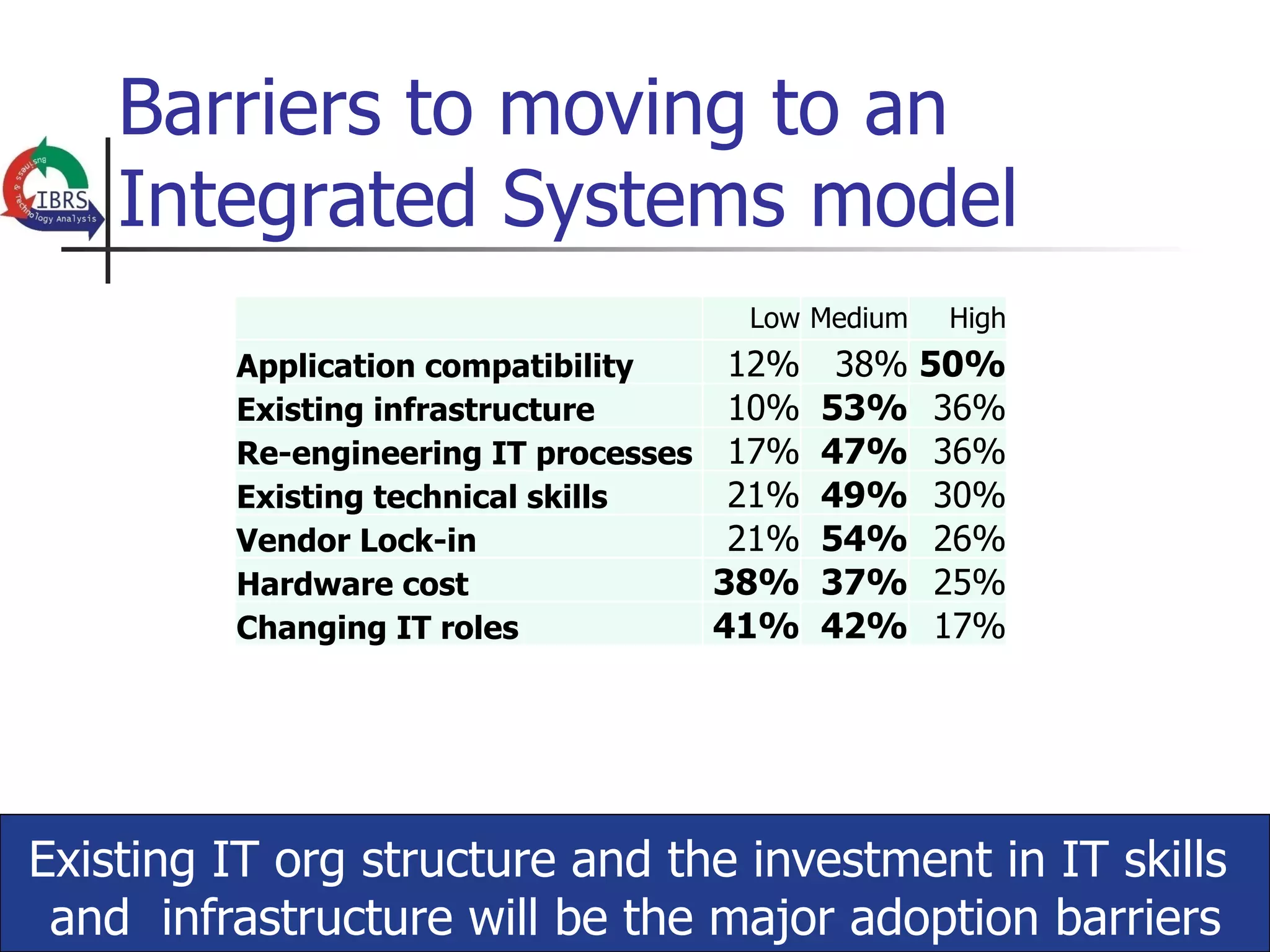 Business & Technology Analysis
IBRS

Barriers to moving to an Integrated Systems model

| | Low | Medium | High |
|---|---|---|---|
| Application compatibility | 12% | 38% | 50% |
| Existing infrastructure | 10% | 53% | 36% |
| Re-engineering IT processes | 17% | 47% | 36% |
| Existing technical skills | 21% | 49% | 30% |
| Vendor Lock-in | 21% | 54% | 26% |
| Hardware cost | 38% | 37% | 25% |
| Changing IT roles | 41% | 42% | 17% |

Existing IT org structure and the investment in IT skills and infrastructure will be the major adoption barriers